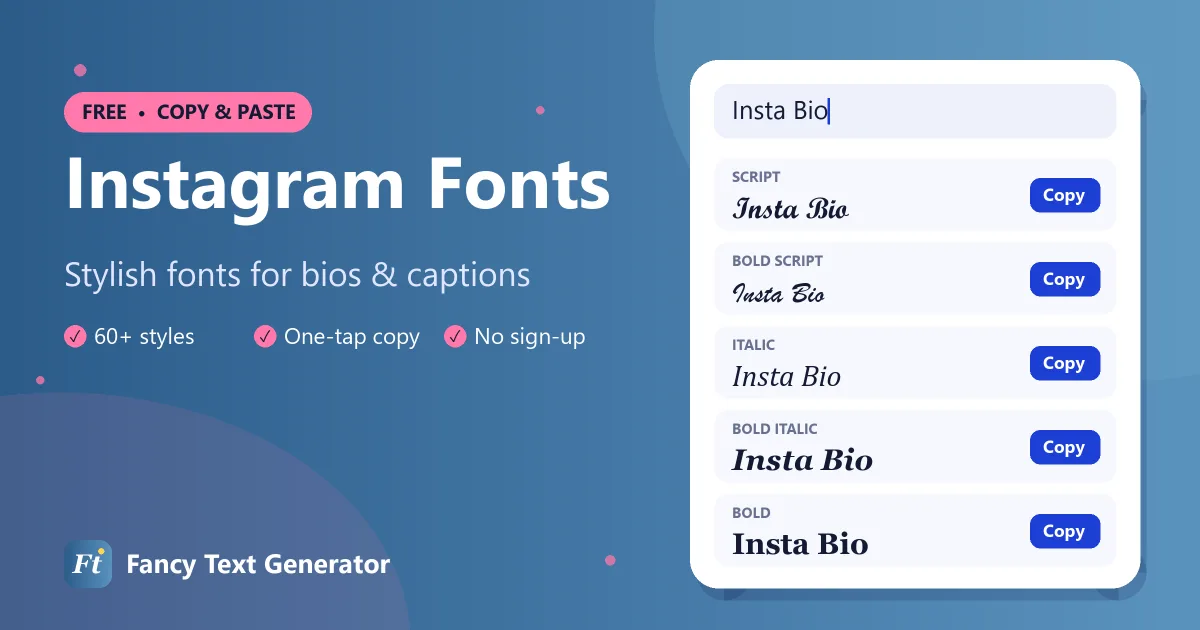 FREE • COPY & PASTE

Instagram Fonts

Stylish fonts for bios & captions

✓ 60+ styles ✓ One-tap copy ✓ No sign-up

Ft Fancy Text Generator

Insta Bio

SCRIPT
Insta Bio
Copy

BOLD SCRIPT
Insta Bio
Copy

ITALIC
Insta Bio
Copy

BOLD ITALIC
Insta Bio
Copy

BOLD
Insta Bio
Copy